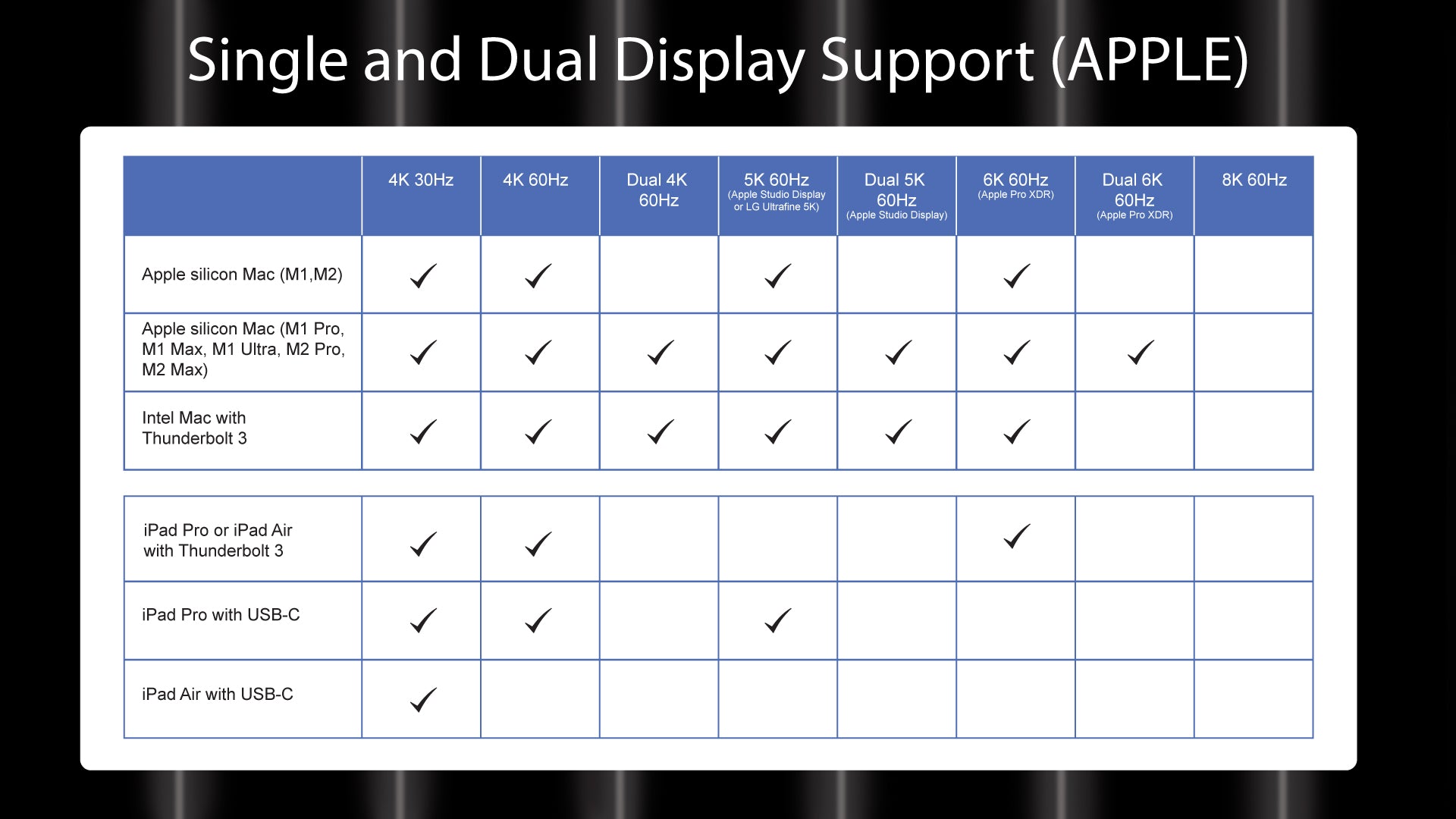 Single and Dual Display Support (APPLE)

| | 4K 30Hz | 4K 60Hz | Dual 4K 60Hz | 5K 60Hz (Apple Studio Display or LG Ultrafine 5K) | Dual 5K 60Hz (Apple Studio Display) | 6K 60Hz (Apple Pro XDR) | Dual 6K 60Hz (Apple Pro XDR) | 8K 60Hz |
|---|---|---|---|---|---|---|---|---|
| Apple silicon Mac (M1,M2) | ✓ | ✓ | | ✓ | | ✓ | | |
| Apple silicon Mac (M1 Pro, M1 Max, M1 Ultra, M2 Pro, M2 Max) | ✓ | ✓ | ✓ | ✓ | ✓ | ✓ | ✓ | |
| Intel Mac with Thunderbolt 3 | ✓ | ✓ | ✓ | ✓ | ✓ | ✓ | | |

| | | | | | | | | |
|---|---|---|---|---|---|---|---|---|
| iPad Pro or iPad Air with Thunderbolt 3 | ✓ | ✓ | | | | ✓ | | |
| iPad Pro with USB-C | ✓ | ✓ | | ✓ | | | | |
| iPad Air with USB-C | ✓ | | | | | | | |